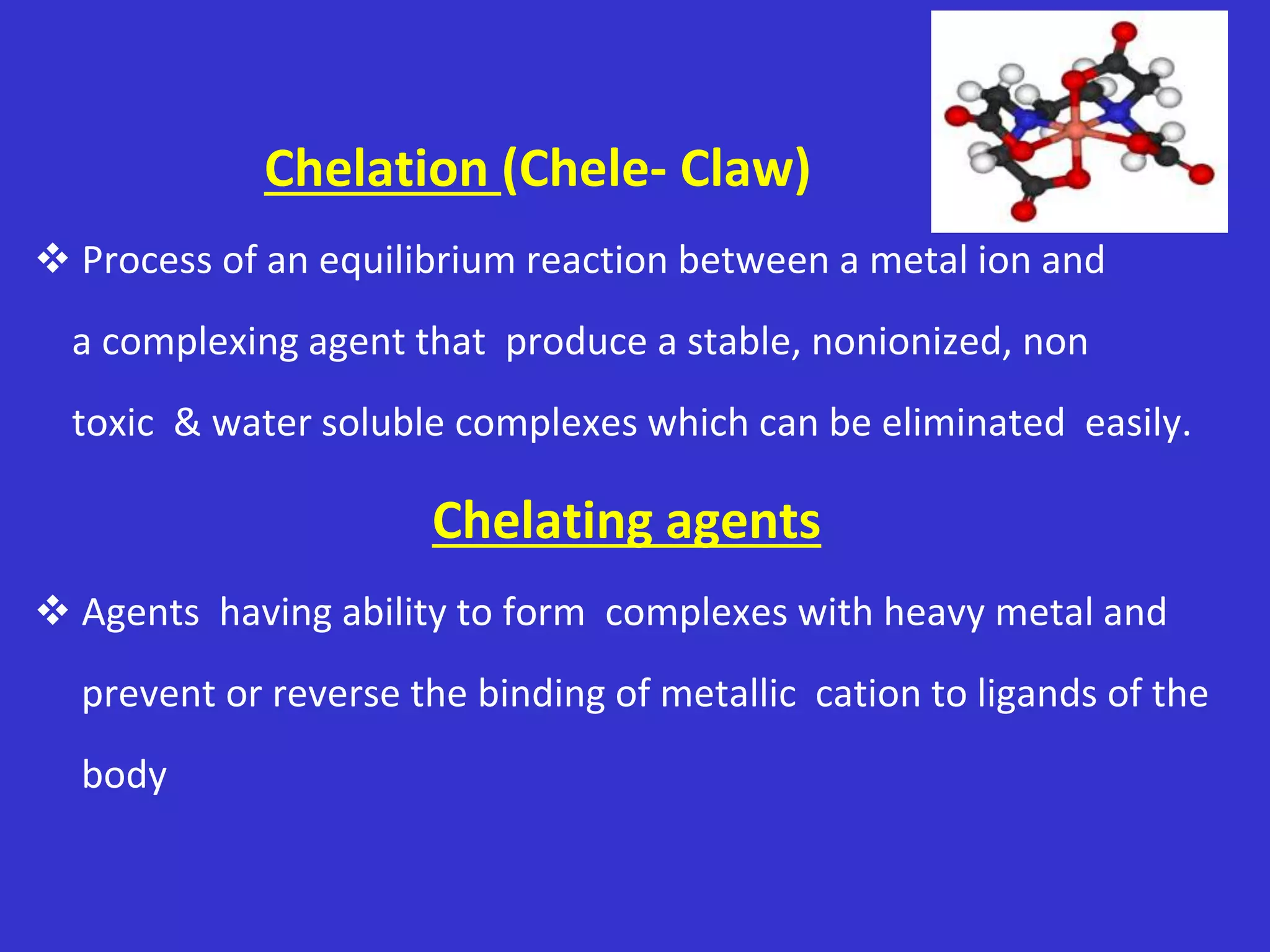 Chelation (Chele- Claw)

❖ Process of an equilibrium reaction between a metal ion and a complexing agent that produce a stable, nonionized, non toxic & water soluble complexes which can be eliminated easily.

Chelating agents

❖ Agents having ability to form complexes with heavy metal and prevent or reverse the binding of metallic cation to ligands of the body